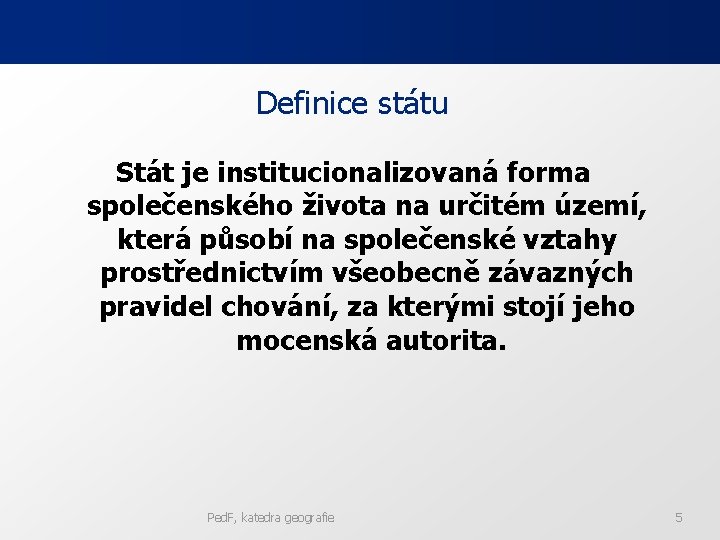 Definice státu

Stát je institucionalizovaná forma společenského života na určitém území, která působí na společenské vztahy prostřednictvím všeobecně závazných pravidel chování, za kterými stojí jeho mocenská autorita.

PedF, katedra geografie

5